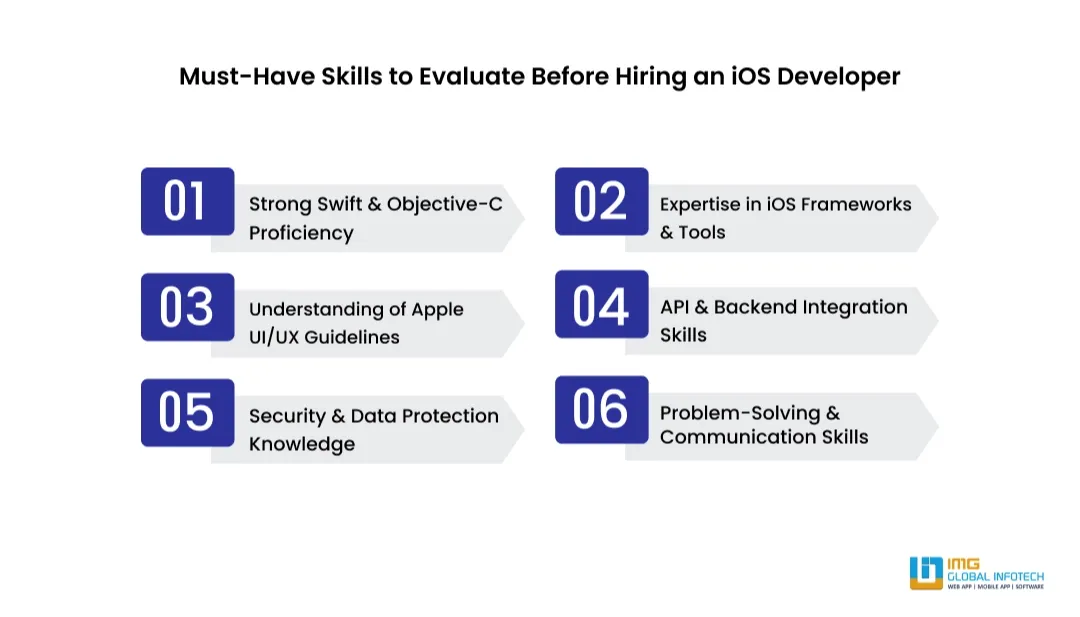 Must-Have Skills to Evaluate Before Hiring an iOS Developer

01 Strong Swift & Objective-C Proficiency

02 Expertise in iOS Frameworks & Tools

03 Understanding of Apple UI/UX Guidelines

04 API & Backend Integration Skills

05 Security & Data Protection Knowledge

06 Problem-Solving & Communication Skills

IMG GLOBAL INFOTECH
WEB APP | MOBILE APP | SOFTWARE